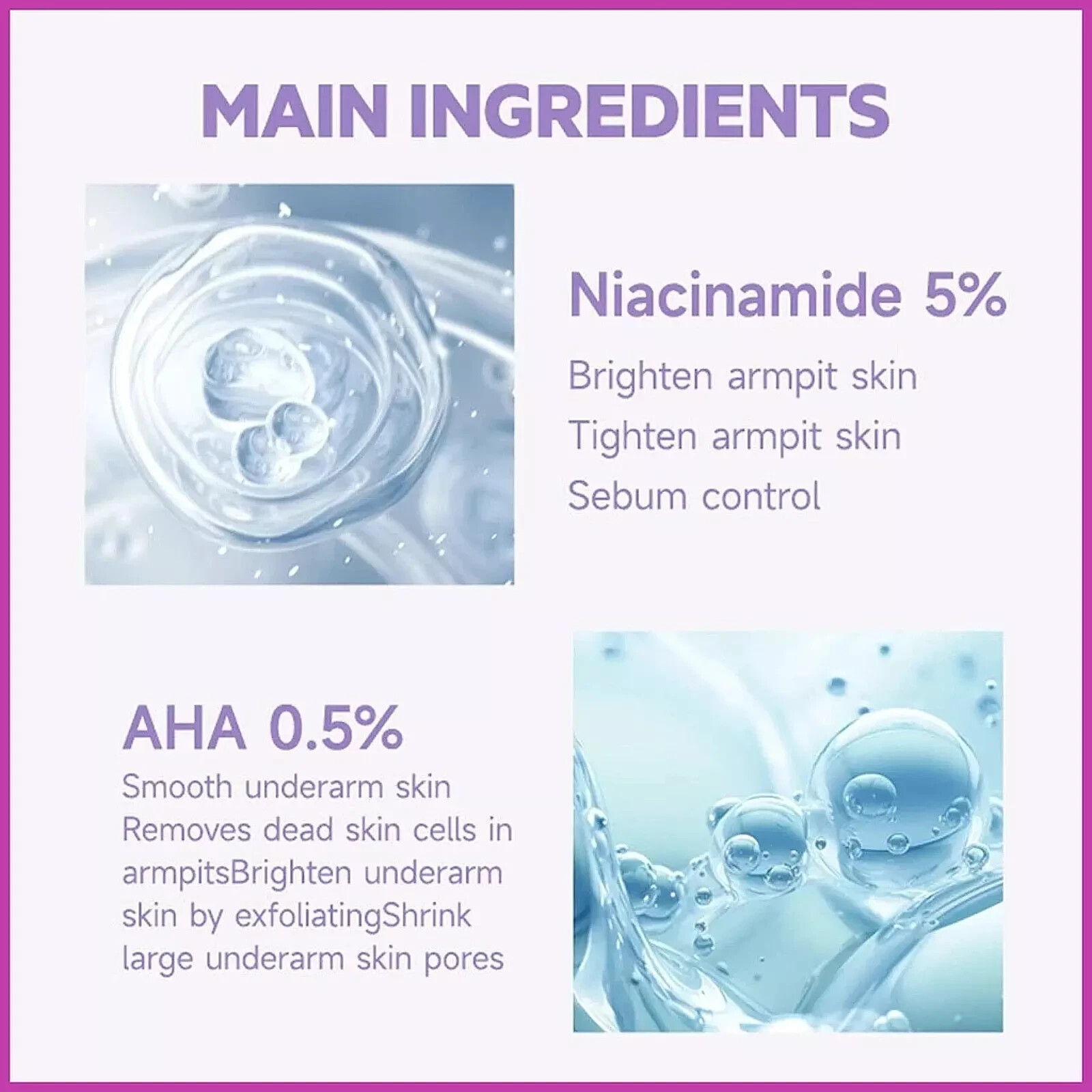 MAIN INGREDIENTS

Niacinamide 5%
Brighten armpit skin
Tighten armpit skin
Sebum control

AHA 0.5%
Smooth underarm skin
Removes dead skin cells in armpitsBrighten underarm skin by exfoliatingShrink large underarm skin pores